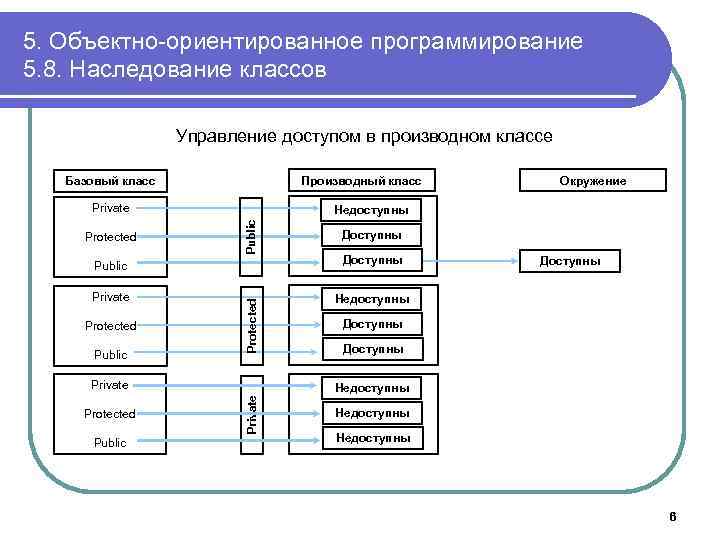 5. Объектно-ориентированное программирование
5.8. Наследование классов

Управление доступом в производном классе

Базовый класс

Производный класс

Окружение

Private
Protected
Public

Public

Недоступны
Доступны
Доступны

Доступны

Private
Protected
Public

Protected

Недоступны
Доступны
Доступны

Private
Protected
Public

Private

Недоступны
Недоступны
Недоступны

6